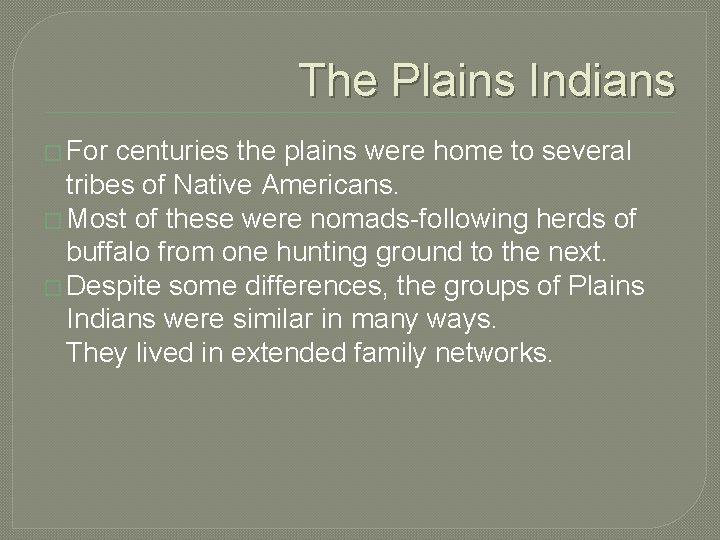 The Plains Indians

For centuries the plains were home to several tribes of Native Americans.

Most of these were nomads-following herds of buffalo from one hunting ground to the next.

Despite some differences, the groups of Plains Indians were similar in many ways.
They lived in extended family networks.